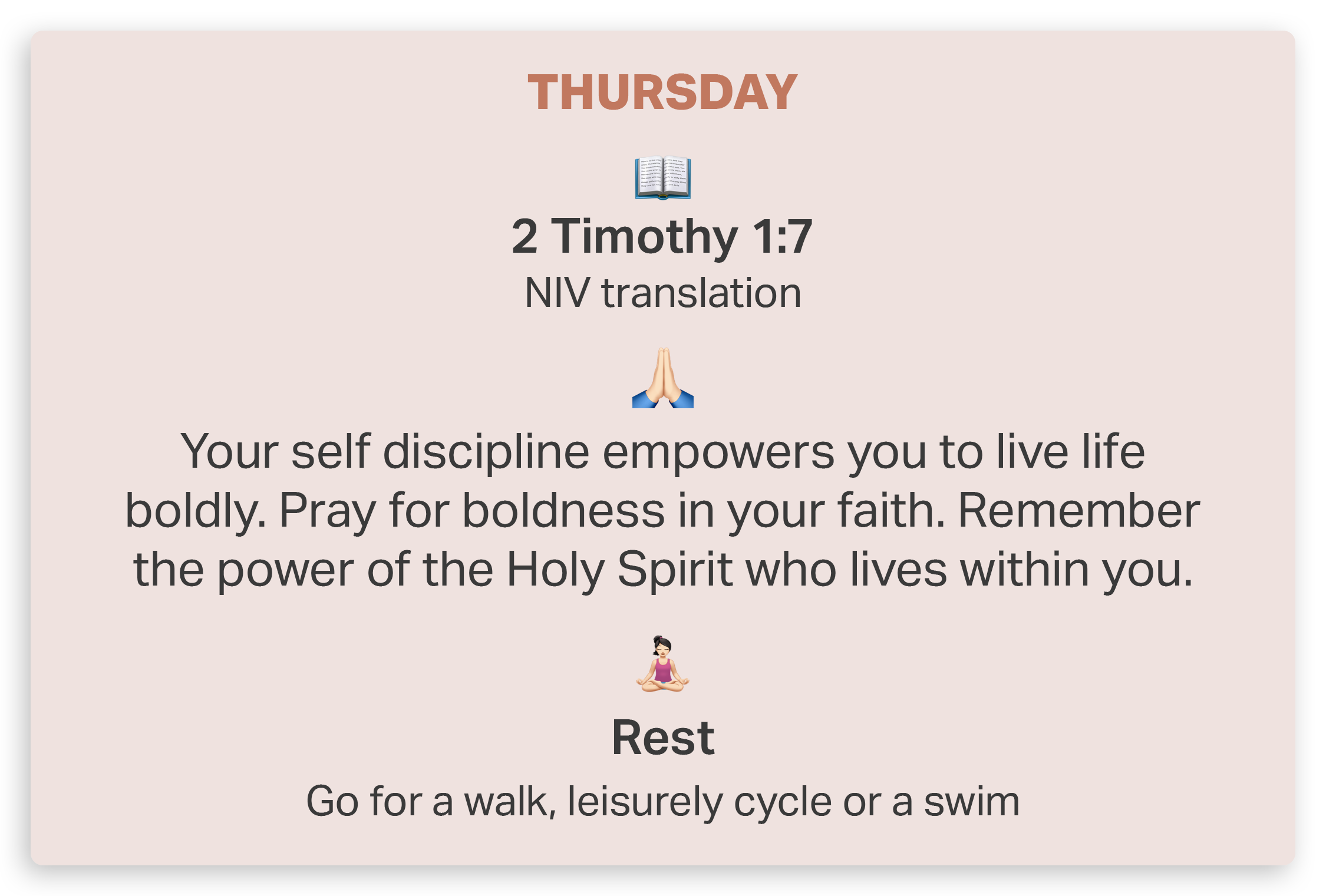 THURSDAY

2 Timothy 1:7

NIV translation

Your self discipline empowers you to live life boldly. Pray for boldness in your faith. Remember the power of the Holy Spirit who lives within you.

Rest

Go for a walk, leisurely cycle or a swim